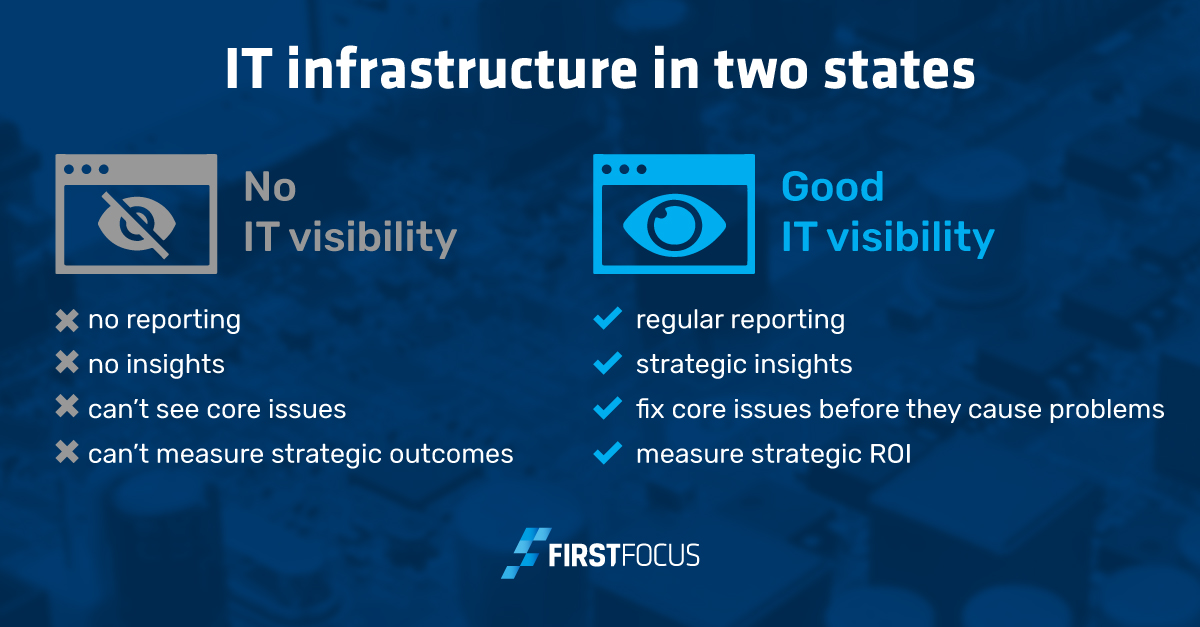 IT infrastructure in two states

No IT visibility

✖ no reporting
✖ no insights
✖ can't see core issues
✖ can't measure strategic outcomes

Good IT visibility

✔ regular reporting
✔ strategic insights
✔ fix core issues before they cause problems
✔ measure strategic ROI

FIRSTFOCUS